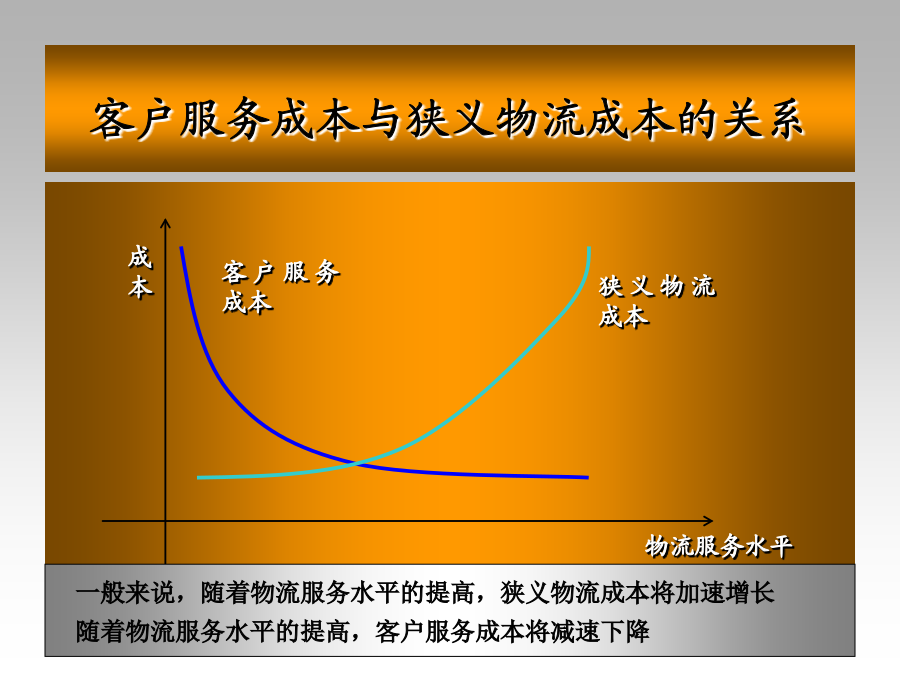 客户服务成本与狭义物流成本的关系

成本

客户服务成本

狭义物流成本

物流服务水平

一般来说，随着物流服务水平的提高，狭义物流成本将加速增长
随着物流服务水平的提高，客户服务成本将减速下降